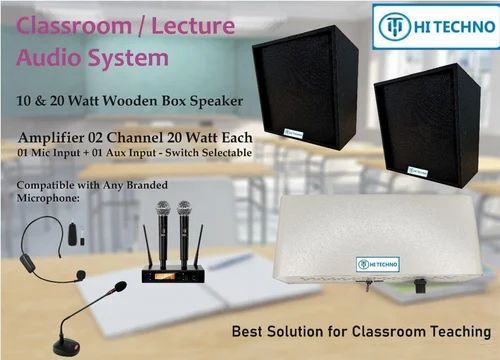 Classroom / Lecture Audio System

HI TECHNO

10 & 20 Watt Wooden Box Speaker

Amplifier 02 Channel 20 Watt Each
01 Mic Input + 01 Aux Input - Switch Selectable

Compatible with Any Branded Microphone:

HI TECHNO

HI TECHNO

HI TECHNO

Best Solution for Classroom Teaching